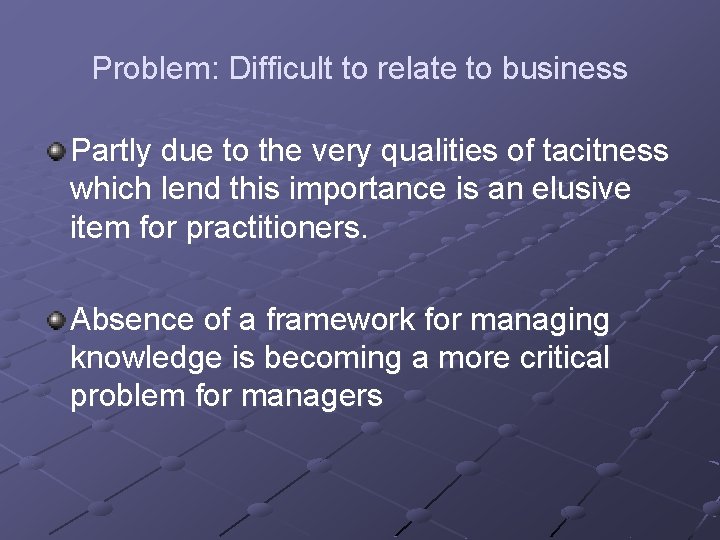 Problem: Difficult to relate to business

Partly due to the very qualities of tacitness which lend this importance is an elusive item for practitioners.

Absence of a framework for managing knowledge is becoming a more critical problem for managers